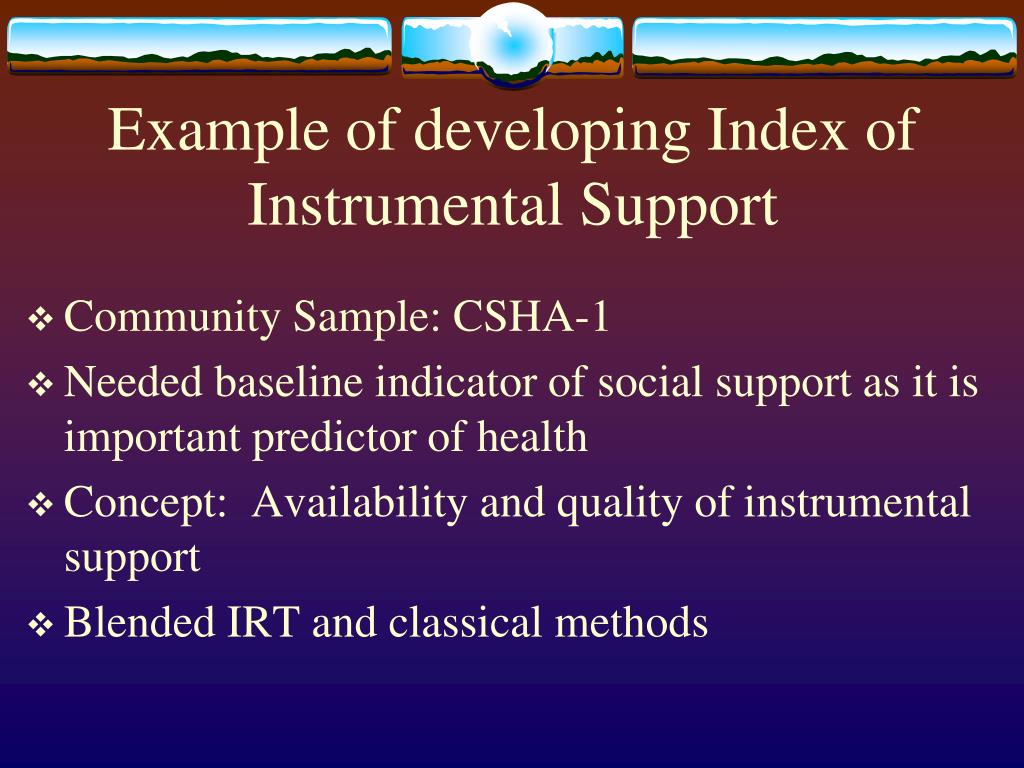 Example of developing Index of Instrumental Support

❖ Community Sample: CSHA-1
❖ Needed baseline indicator of social support as it is important predictor of health
❖ Concept:  Availability and quality of instrumental support
❖ Blended IRT and classical methods